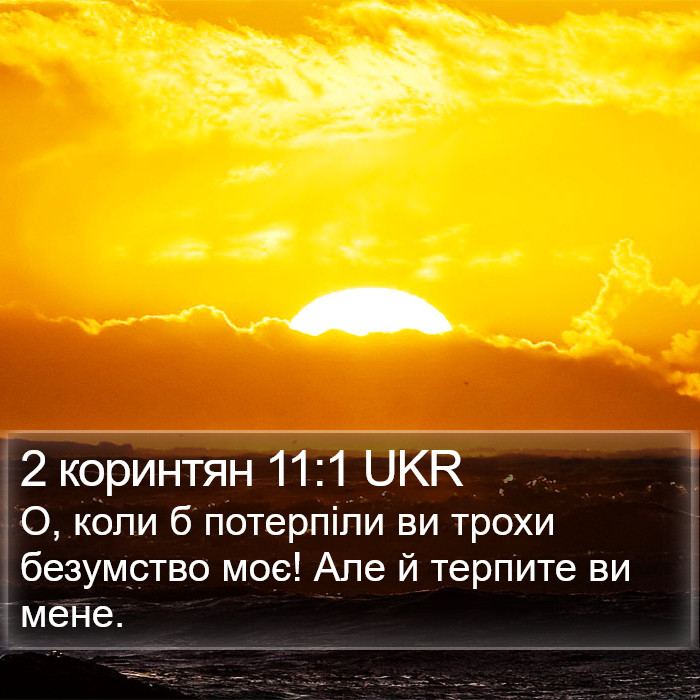 2 коринтян 11:1 UKR
О, коли б потерпіли ви трохи безумство моє! Але й терпите ви мене.